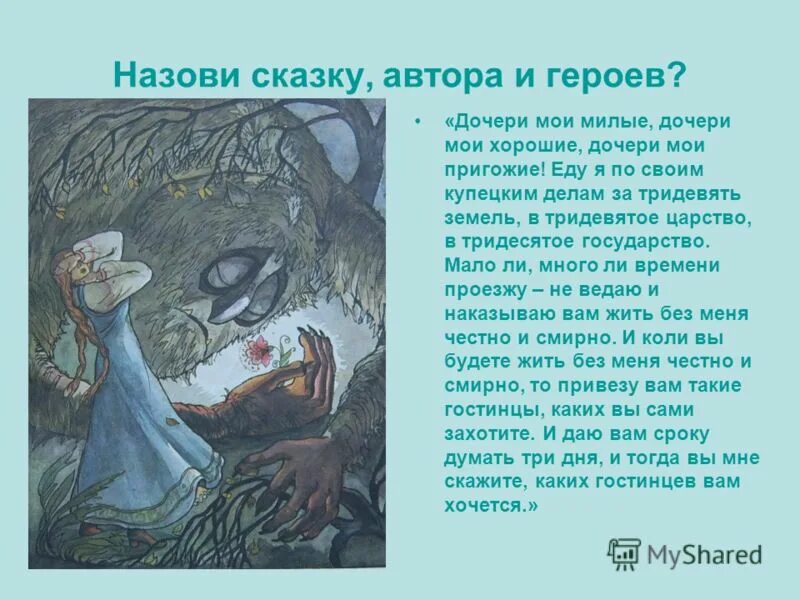 Назови сказку, автора и героев?

• «Дочери мои милые, дочери мои хорошие, дочери мои пригожие! Еду я по своим купецким делам за тридевять земель, в тридевятое царство, в тридесятое государство. Мало ли, много ли времени проезжу – не ведаю и наказываю вам жить без меня честно и смирно. И коли вы будете жить без меня честно и смирно, то привезу вам такие гостинцы, каких вы сами захотите. И даю вам сроку думать три дня, и тогда вы мне скажите, каких гостинцев вам хочется.»

MyShared